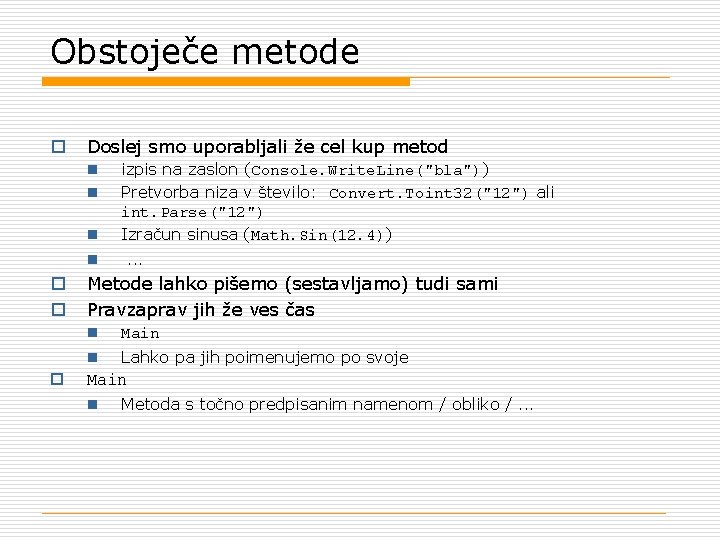 Obstoječe metode

Doslej smo uporabljali že cel kup metod

izpis na zaslon (Console.WriteLine("bla"))

Pretvorba niza v število: Convert.Toint32("12") ali int.Parse("12")

Izračun sinusa (Math.Sin(12.4))

...

Metode lahko pišemo (sestavljamo) tudi sami

Pravzaprav jih že ves čas

Main

Lahko pa jih poimenujemo po svoje

Main

Metoda s točno predpisanim namenom / obliko / ...